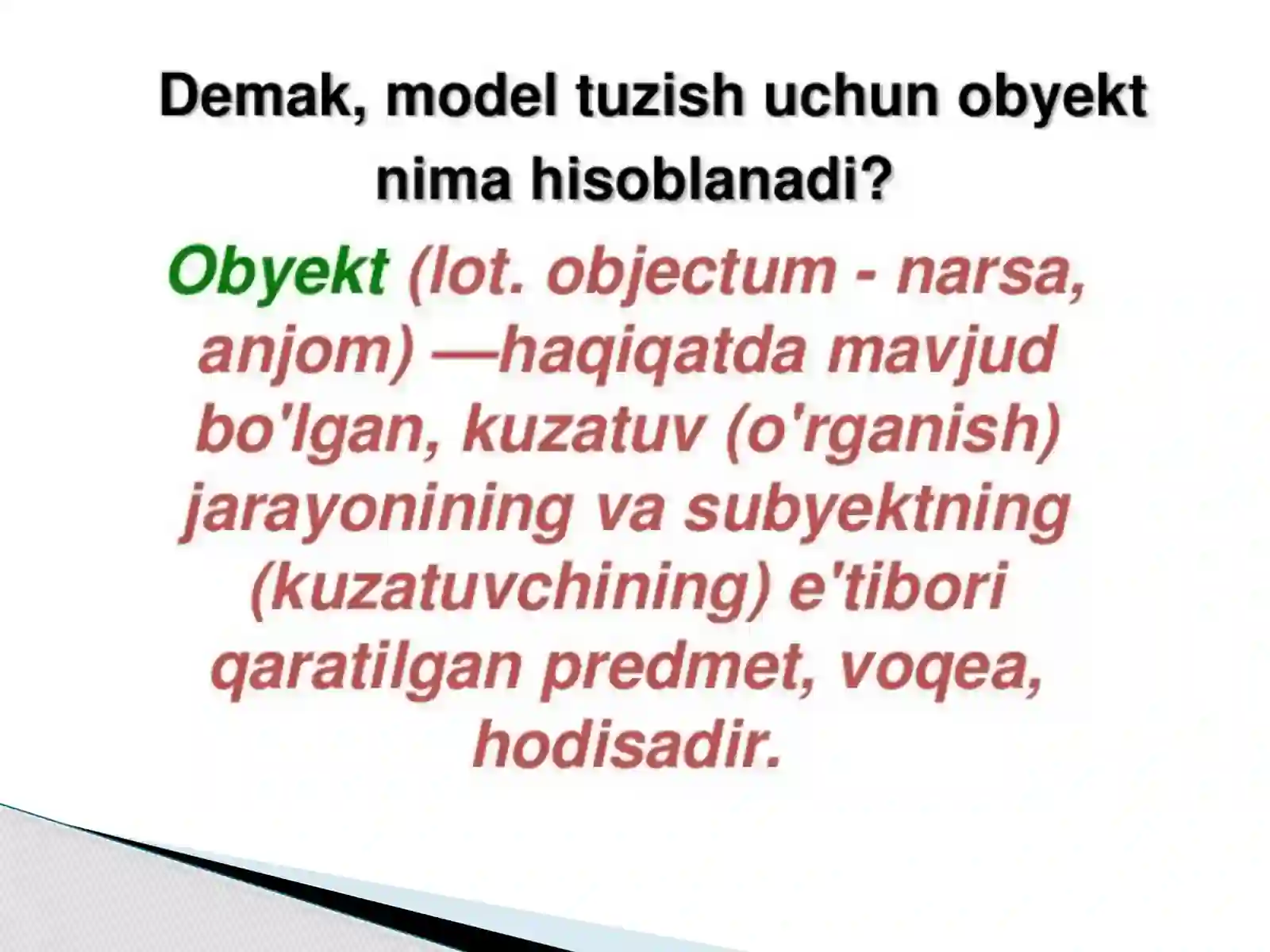 Demak, model tuzish uchun obyekt nima hisoblanadi?

Obyekt (lot. objectum - narsa, anjom) —haqiqatda mavjud bo'lgan, kuzatuv (o'rganish) jarayonining va subyektning (kuzatuvchining) e'tibori qaratilgan predmet, voqea, hodisadir.